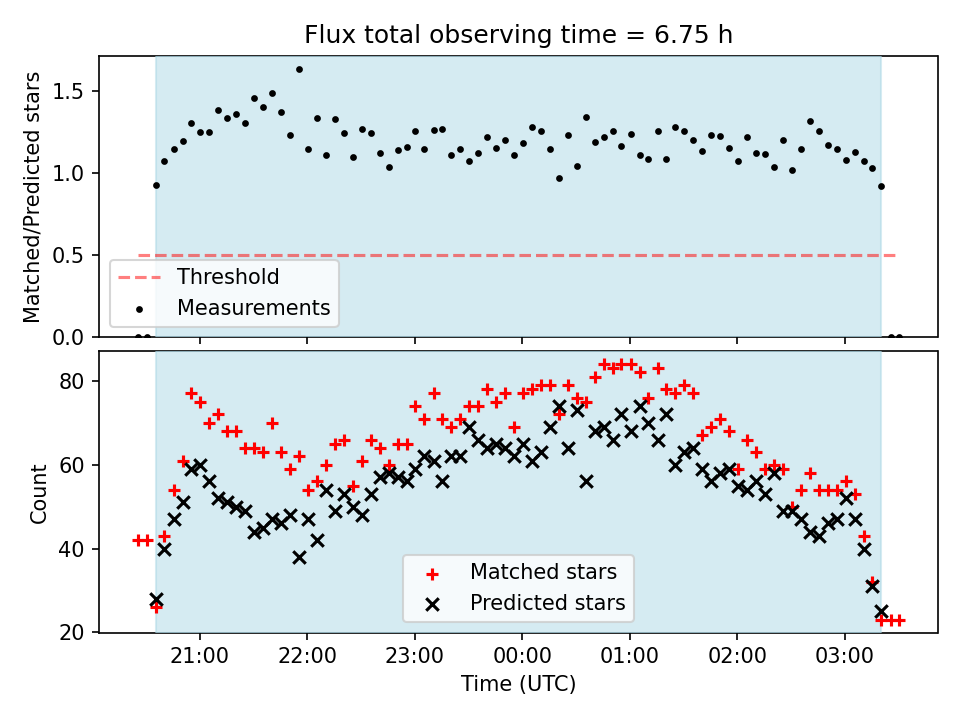 Flux total observing time = 6.75 h

Matched/Predicted stars

1.5
1.0
0.5
0.0

Threshold
Measurements

Count

80
60
40
20

Matched stars
Predicted stars

21:00
22:00
23:00
00:00
01:00
02:00
03:00

Time (UTC)